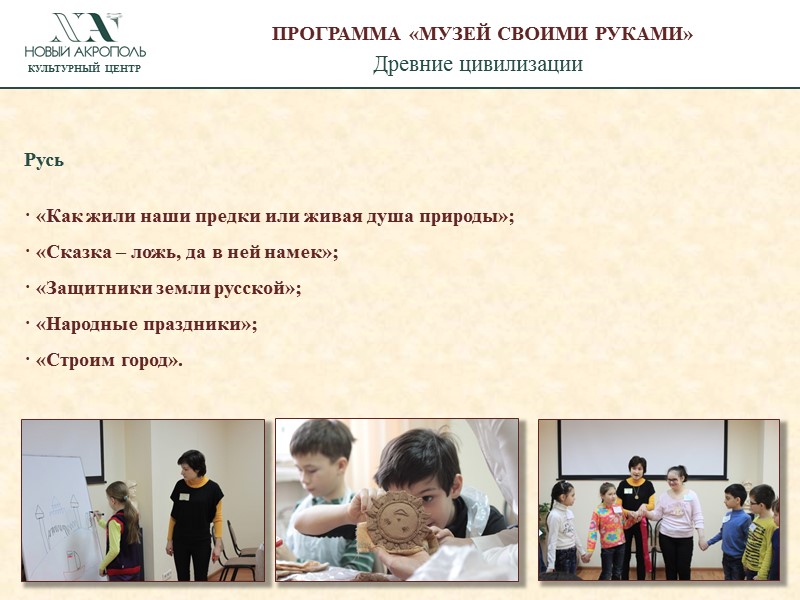 НОВЫЙ АКРОПОЛЬ
КУЛЬТУРНЫЙ ЦЕНТР

ПРОГРАММА «МУЗЕЙ СВОИМИ РУКАМИ»
Древние цивилизации

Русь

· «Как жили наши предки или живая душа природы»;
· «Сказка – ложь, да в ней намек»;
· «Защитники земли русской»;
· «Народные праздники»;
· «Строим город».